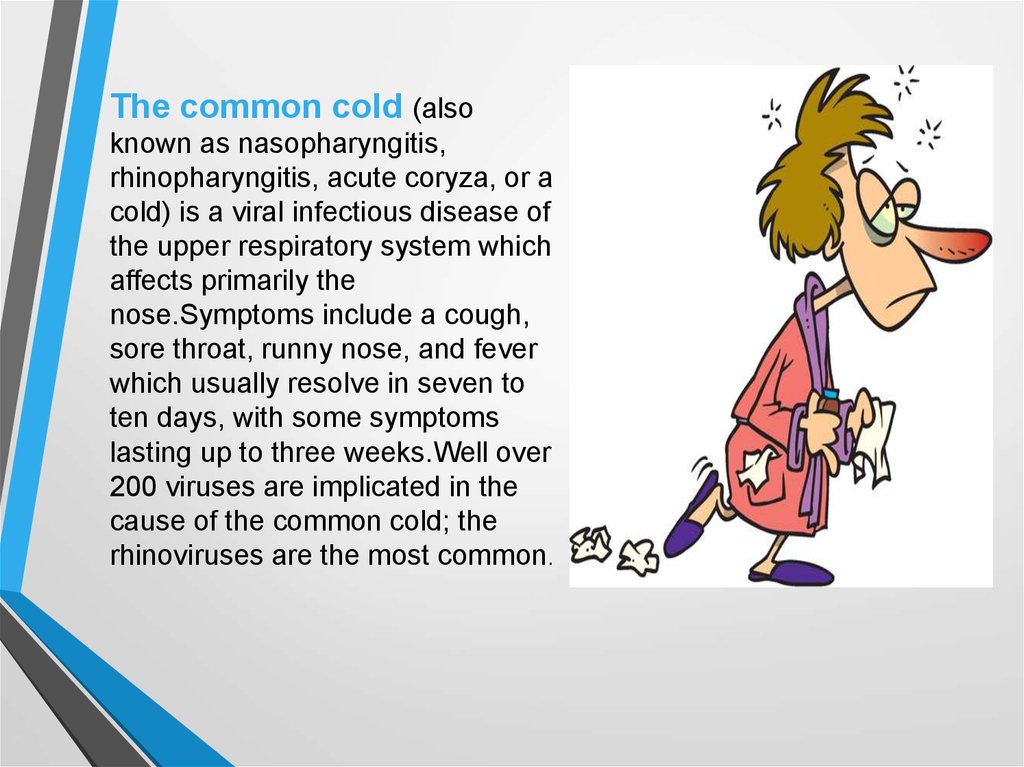 The common cold (also known as nasopharyngitis, rhinopharyngitis, acute coryza, or a cold) is a viral infectious disease of the upper respiratory system which affects primarily the nose.Symptoms include a cough, sore throat, runny nose, and fever which usually resolve in seven to ten days, with some symptoms lasting up to three weeks.Well over 200 viruses are implicated in the cause of the common cold; the rhinoviruses are the most common.